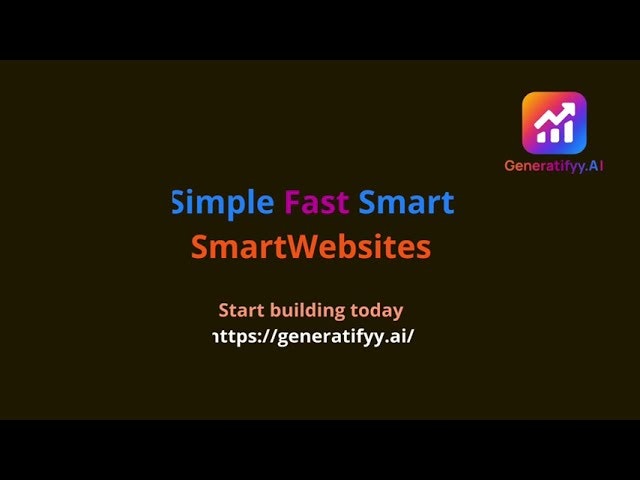 Generatifyy.AI

Simple Fast Smart
SmartWebsites

Start building today
https://generatifyy.ai/